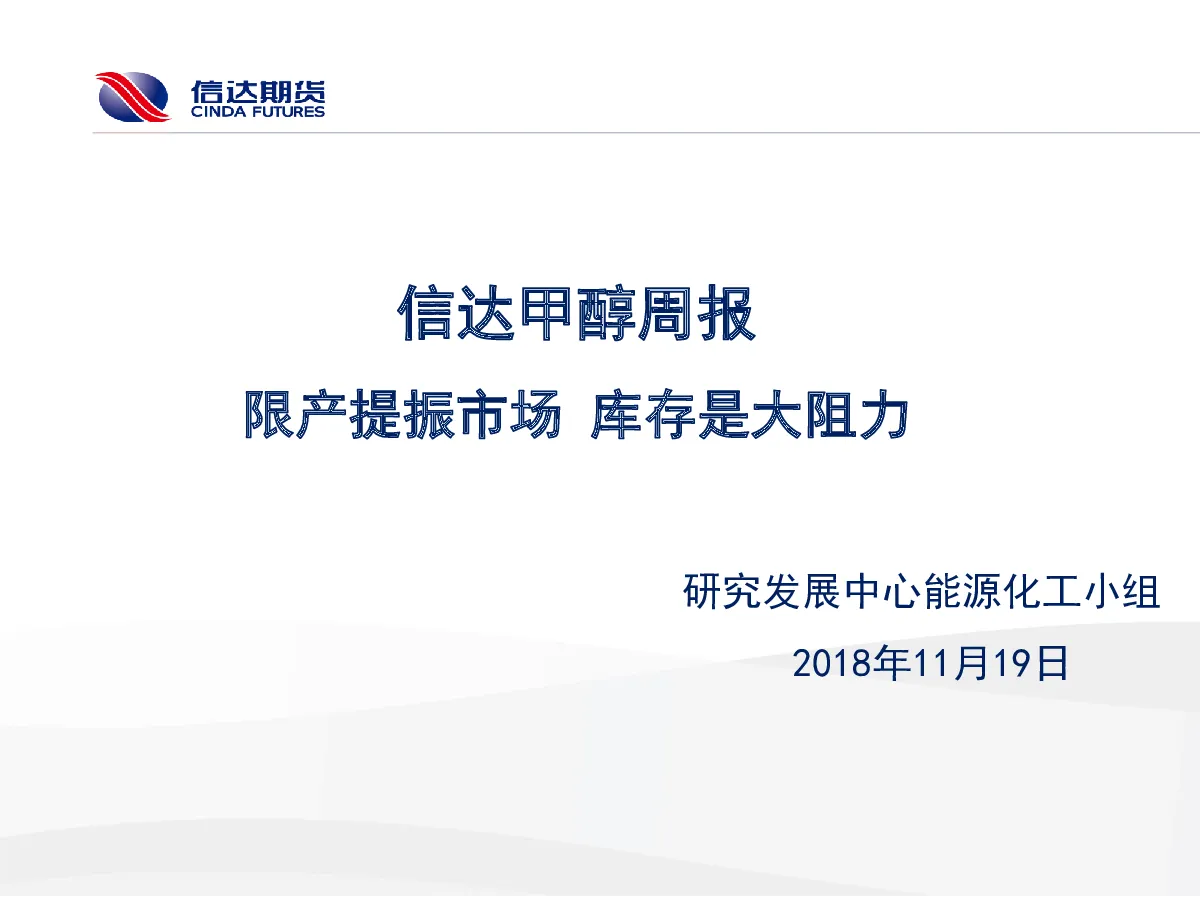 信达期货
CINDA FUTURES

信达甲醇周报

限产提振市场 库存是大阻力

研究发展中心能源化工小组

2018年11月19日